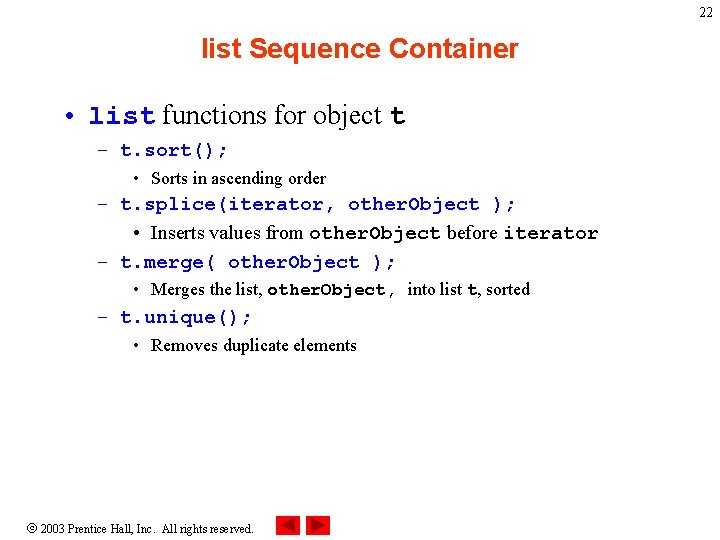 22

list Sequence Container

• list functions for object t
  – t.sort();
    • Sorts in ascending order
  – t.splice(iterator, otherObject );
    • Inserts values from otherObject before iterator
  – t.merge( otherObject );
    • Merges the list, otherObject, into list t, sorted
  – t.unique();
    • Removes duplicate elements

© 2003 Prentice Hall, Inc. All rights reserved.